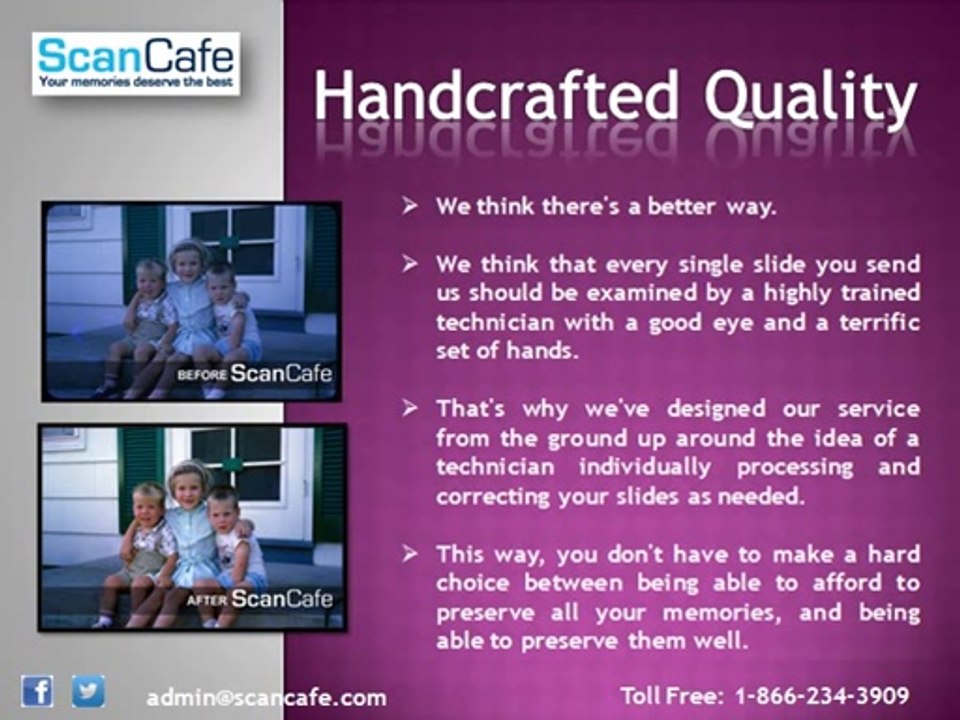 ScanCafe
Your memories deserve the best

Handcrafted Quality

BEFORE ScanCafe

AFTER ScanCafe

➢ We think there's a better way.

➢ We think that every single slide you send us should be examined by a highly trained technician with a good eye and a terrific set of hands.

➢ That's why we've designed our service from the ground up around the idea of a technician individually processing and correcting your slides as needed.

➢ This way, you don't have to make a hard choice between being able to afford to preserve all your memories, and being able to preserve them well.

admin@scancafe.com

Toll Free: 1-866-234-3909